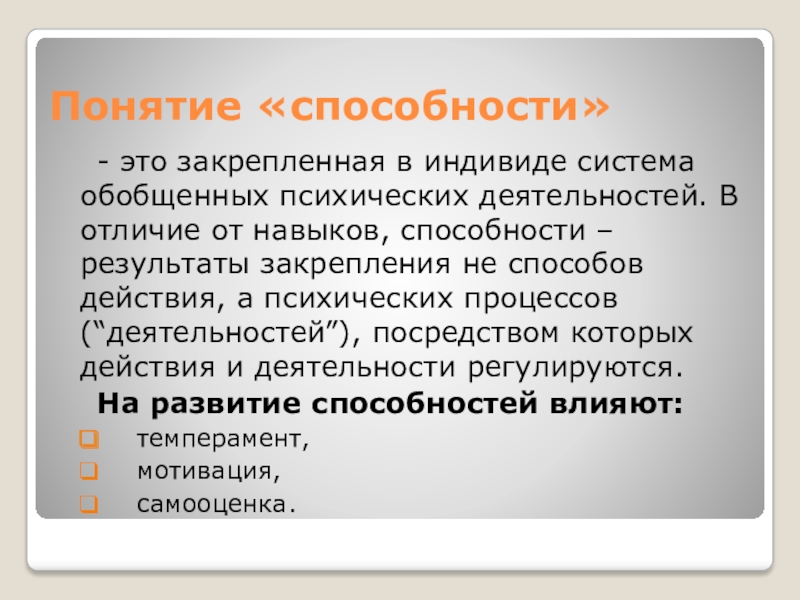 Понятие «способности»

- это закрепленная в индивиде система обобщенных психических деятельностей. В отличие от навыков, способности – результаты закрепления не способов действия, а психических процессов (“деятельностей”), посредством которых действия и деятельности регулируются.

На развитие способностей влияют:

темперамент,

мотивация,

самооценка.